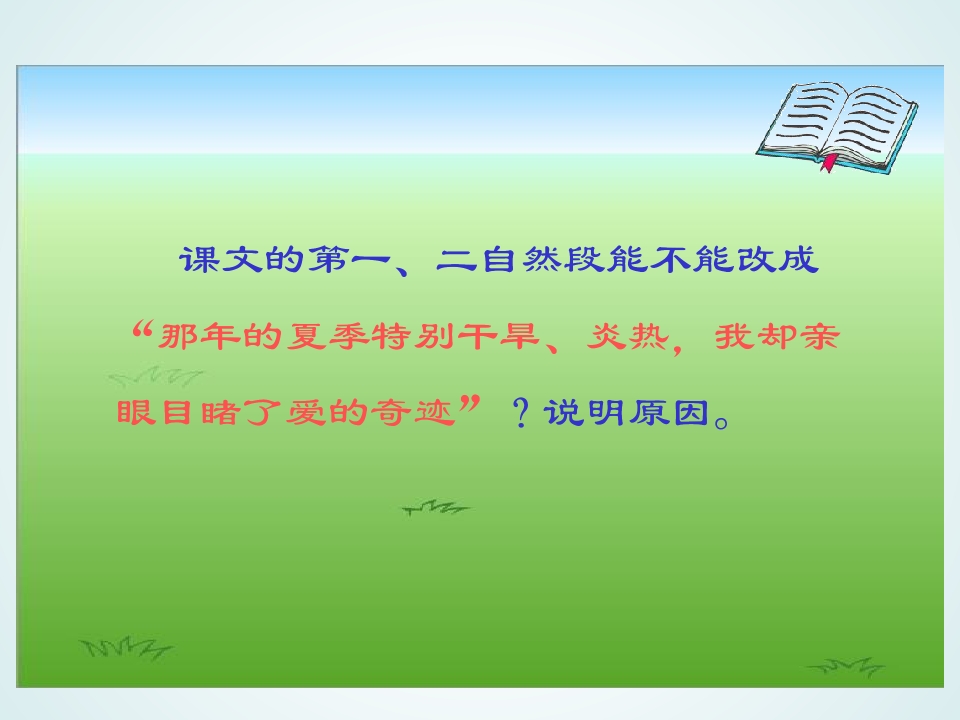 课文的第一、二自然段能不能改成“那年的夏季特别干旱、炎热，我却亲眼目睹了爱的奇迹”？说明原因。